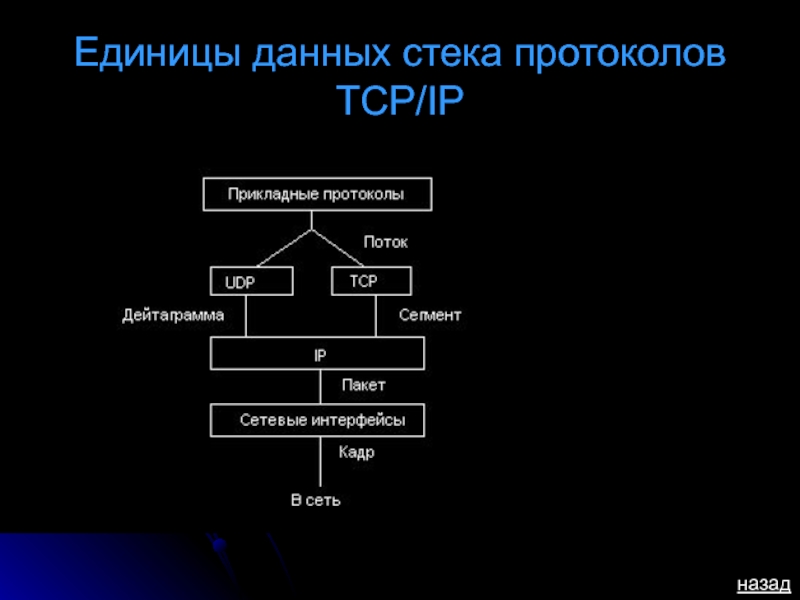 Единицы данных стека протоколов TCP/IP

Прикладные протоколы

Поток

UDP

TCP

Дейтаграмма

Сегмент

IP

Пакет

Сетевые интерфейсы

Кадр

В сеть

назад